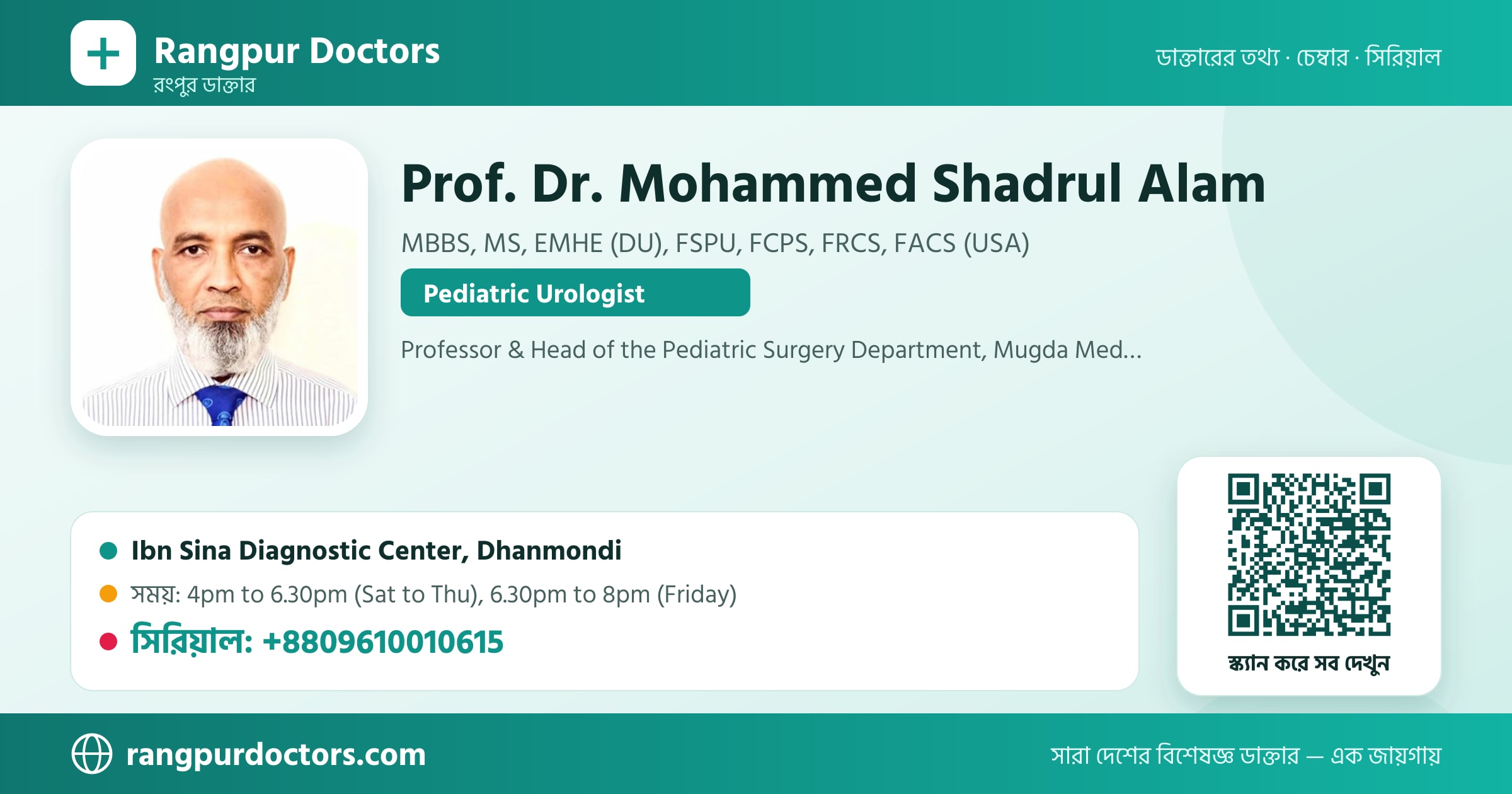 Rangpur Doctors
রংপুর ডাক্তার

ডাক্তারের তথ্য · চেম্বার · সিরিয়াল

Prof. Dr. Mohammed Shadrul Alam

MBBS, MS, EMHE (DU), FSPU, FCPS, FRCS, FACS (USA)

Pediatric Urologist

Professor & Head of the Pediatric Surgery Department, Mugda Med...

Ibn Sina Diagnostic Center, Dhanmondi

সময়: 4pm to 6.30pm (Sat to Thu), 6.30pm to 8pm (Friday)

সিরিয়াল: +8809610010615

স্ক্যান করে সব দেখুন

rangpurdoctors.com

সারা দেশের বিশেষজ্ঞ ডাক্তার — এক জায়গায়